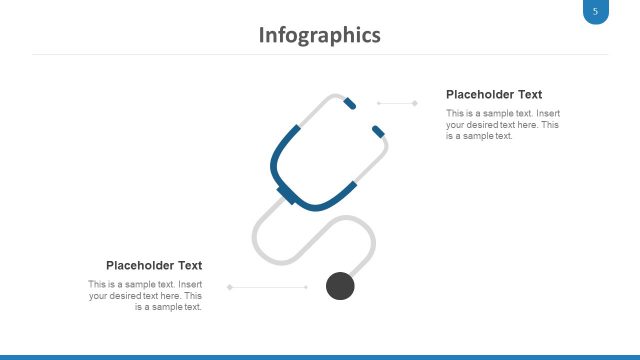 5

Infographics

Placeholder Text

This is a sample text. Insert your desired text here. This is a sample text.

Placeholder Text

This is a sample text. Insert your desired text here. This is a sample text.